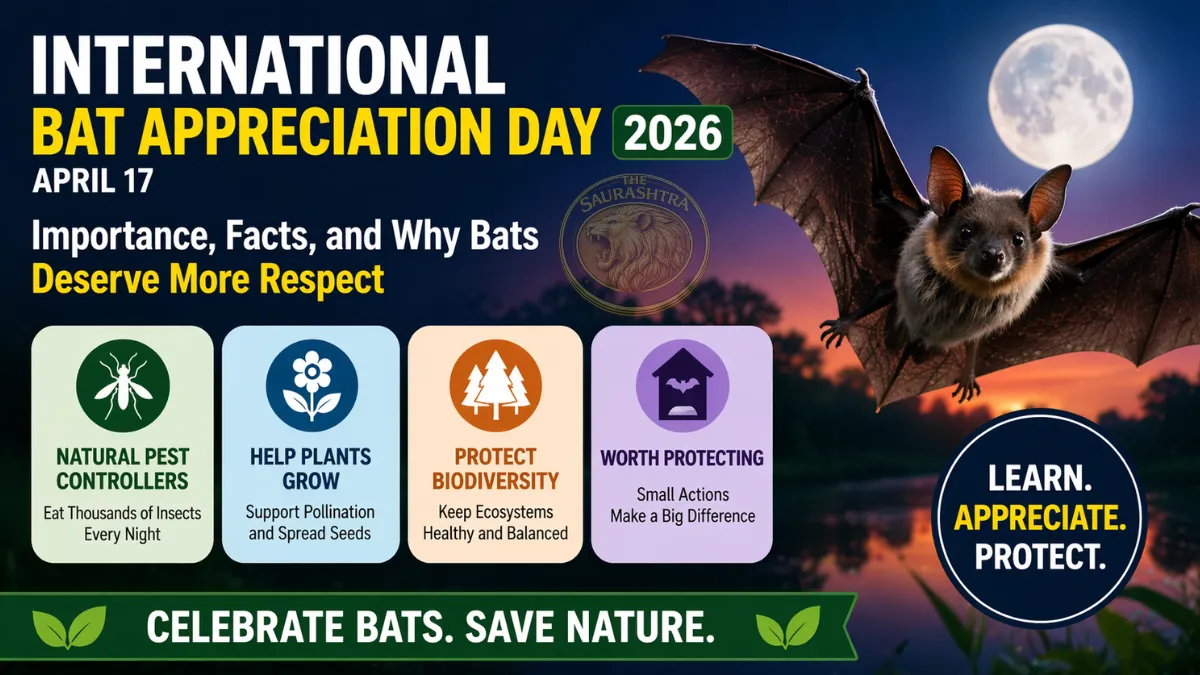 INTERNATIONAL
BAT APPRECIATION DAY 2026
APRIL 17

THE SAURASHTRA

Importance, Facts, and Why Bats Deserve More Respect

NATURAL PEST CONTROLLERS
Eat Thousands of Insects Every Night

HELP PLANTS GROW
Support Pollination and Spread Seeds

PROTECT BIODIVERSITY
Keep Ecosystems Healthy and Balanced

WORTH PROTECTING
Small Actions Make a Big Difference

LEARN. APPRECIATE. PROTECT.

CELEBRATE BATS. SAVE NATURE.